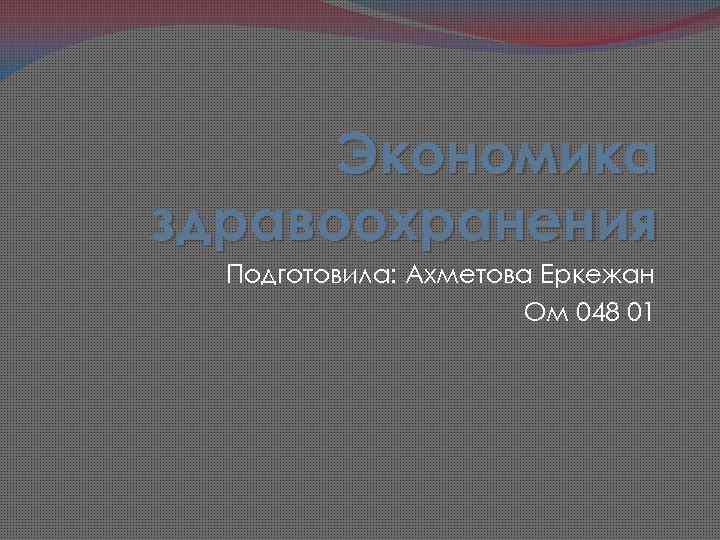 Экономика здравоохранения

Подготовила: Ахметова Еркежан

Ом 048 01